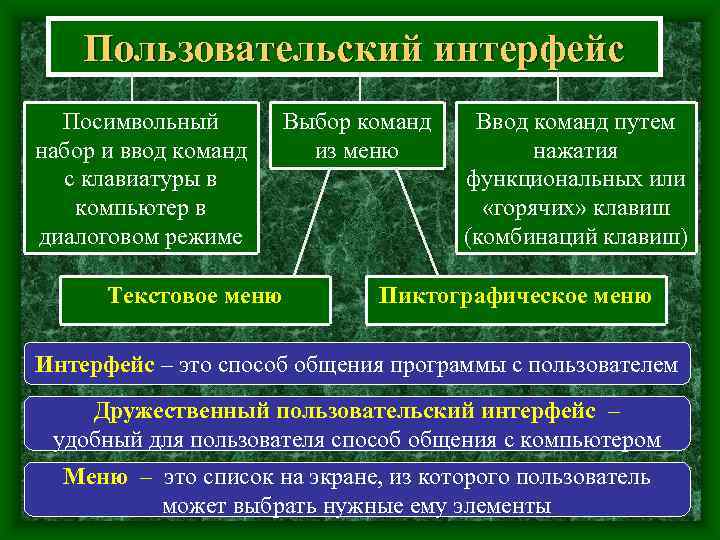 Пользовательский интерфейс

Посимвольный набор и ввод команд с клавиатуры в компьютер в диалоговом режиме

Выбор команд из меню

Ввод команд путем нажатия функциональных или «горячих» клавиш (комбинаций клавиш)

Текстовое меню

Пиктографическое меню

Интерфейс – это способ общения программы с пользователем

Дружественный пользовательский интерфейс – удобный для пользователя способ общения с компьютером

Меню – это список на экране, из которого пользователь может выбрать нужные ему элементы